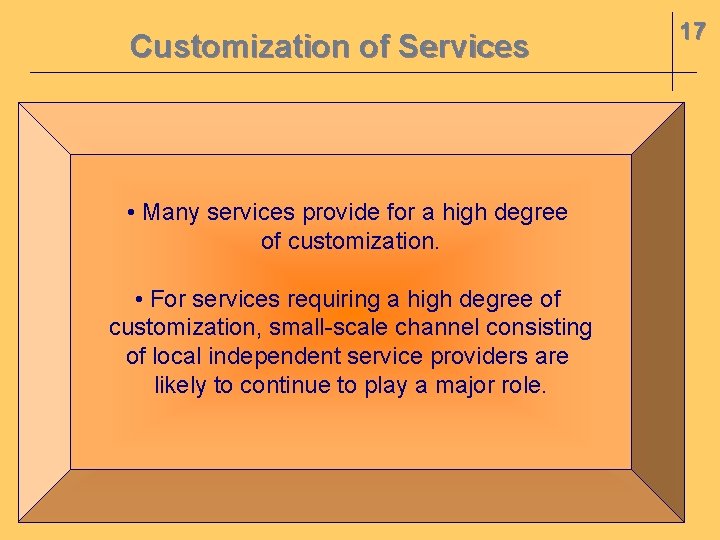 Customization of Services

17

• Many services provide for a high degree of customization.

• For services requiring a high degree of customization, small-scale channel consisting of local independent service providers are likely to continue to play a major role.